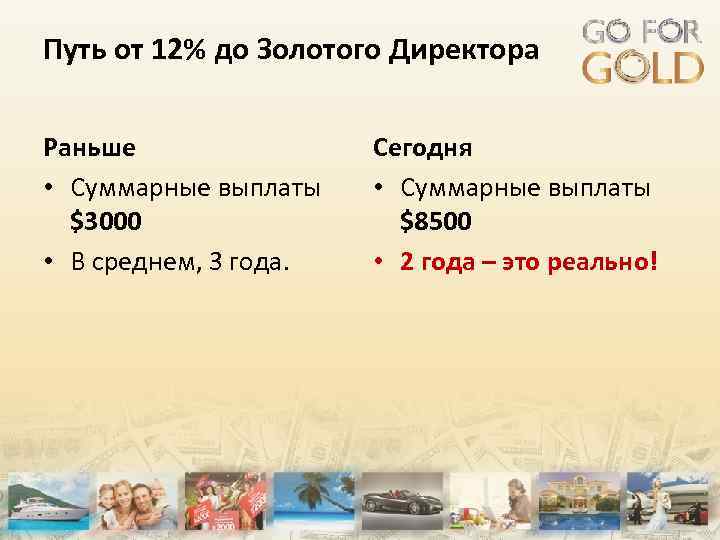 Путь от 12% до Золотого Директора

GO FOR GOLD

Раньше
• Суммарные выплаты $3000
• В среднем, 3 года.

Сегодня
• Суммарные выплаты $8500
• 2 года – это реально!